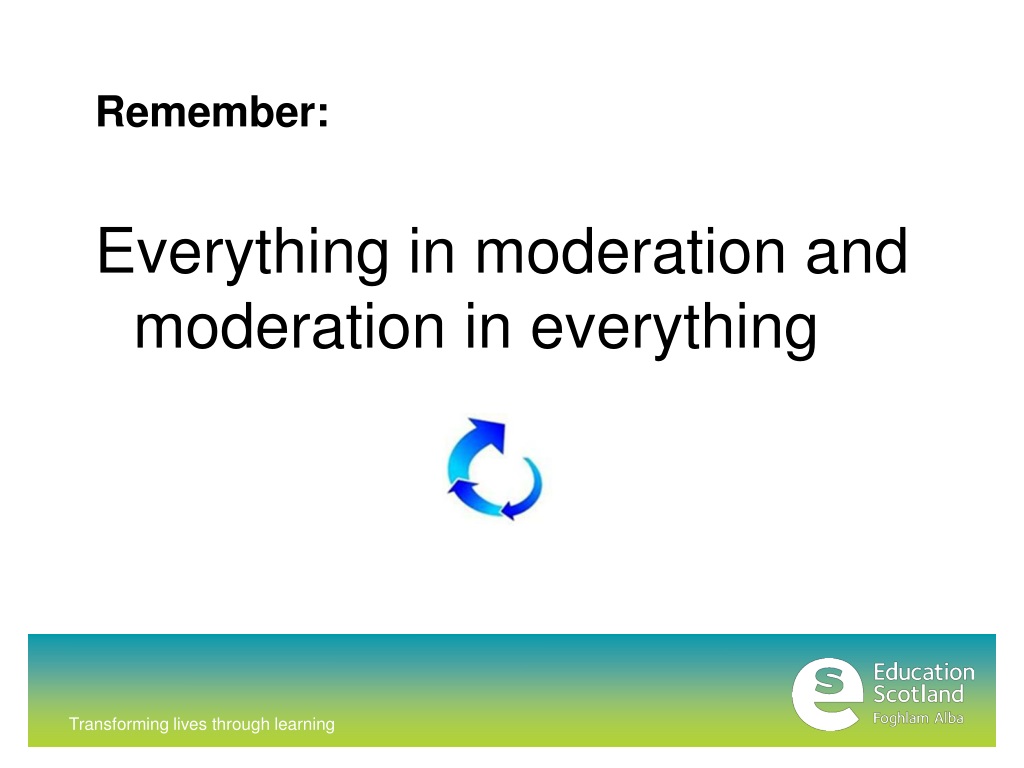 Remember:

Everything in moderation and moderation in everything

Transforming lives through learning

Education Scotland
Foghlam Alba